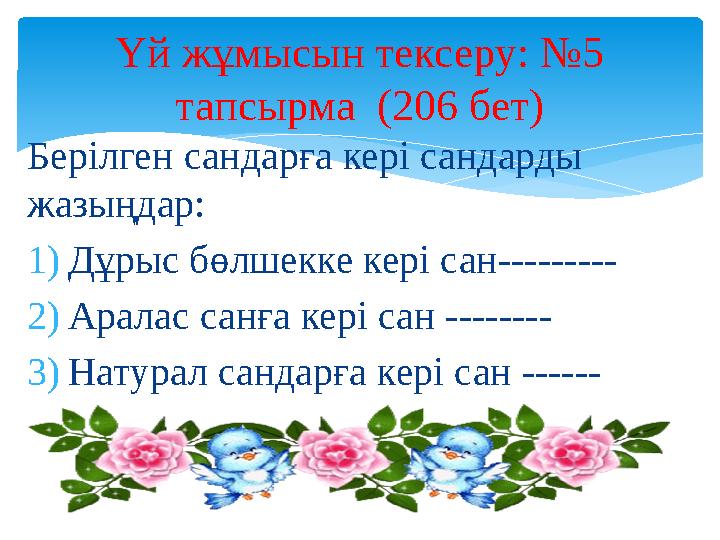 Үй жұмысын тексеру: №5 тапсырма  (206 бет)

Берілген сандарға кері сандарды жазыңдар:

1) Дұрыс бөлшекке кері сан---------

2) Аралас санға кері сан --------

3) Натурал сандарға кері сан ------